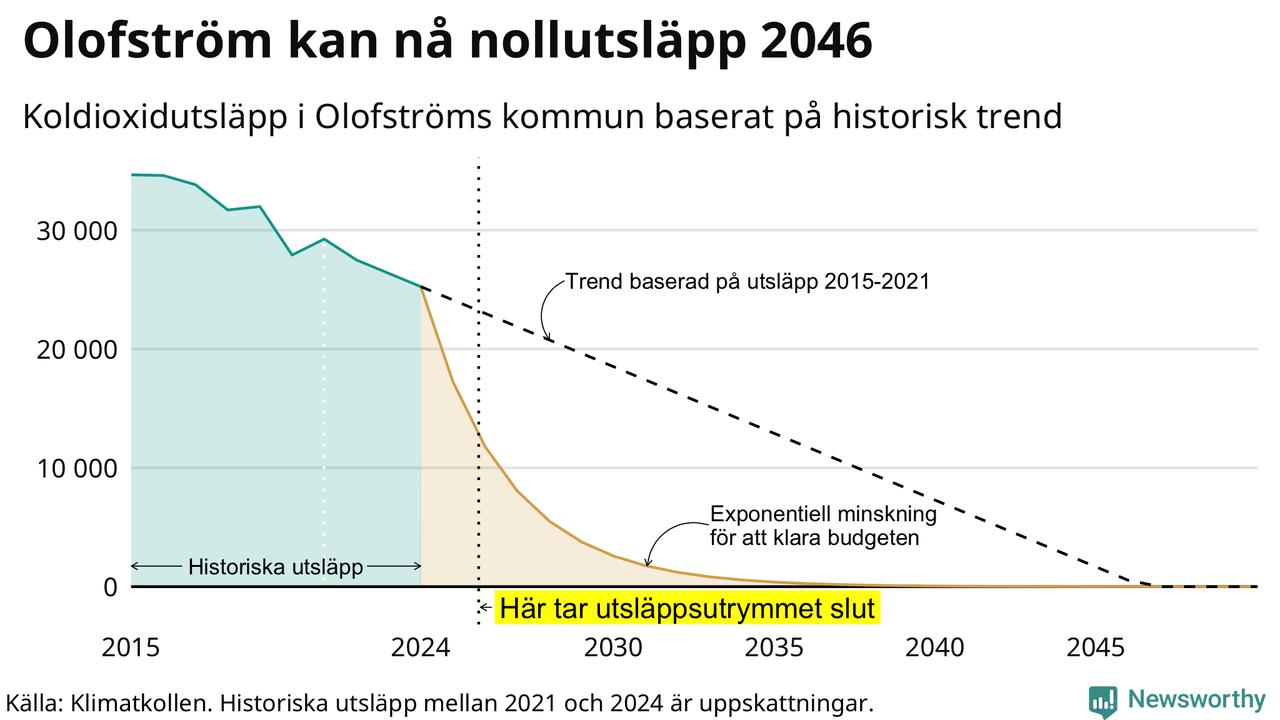 Olofström kan nå nollutsläpp 2046

Koldioxidutsläpp i Olofströms kommun baserat på historisk trend

30 000
20 000
10 000
0

Trend baserad på utsläpp 2015-2021

Exponentiell minskning för att klara budgeten

Historiska utsläpp

Här tar utsläppsutrymmet slut

2015
2024
2030
2035
2040
2045

Källa: Klimatkollen. Historiska utsläpp mellan 2021 och 2024 är uppskattningar.

Newsworthy